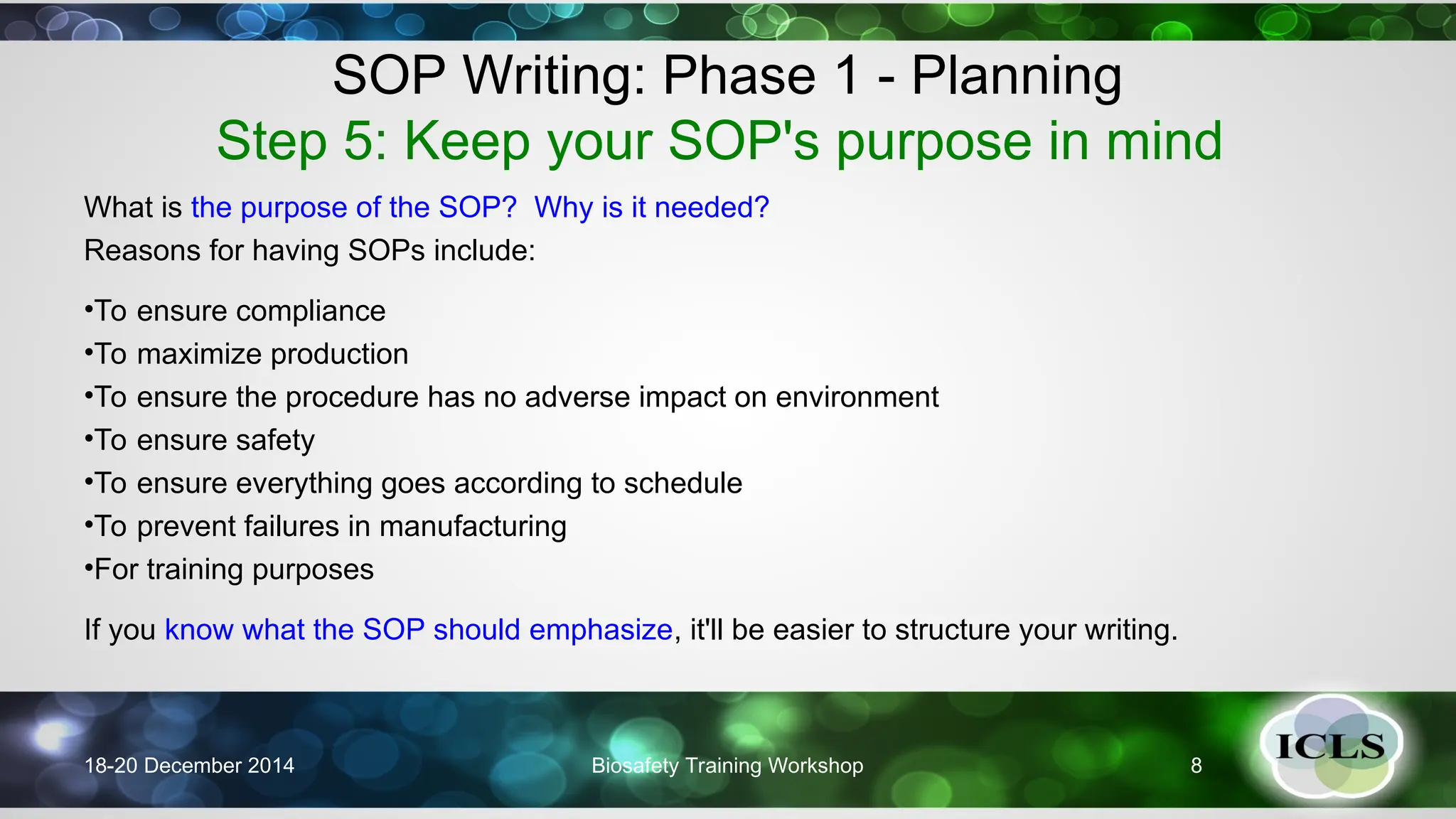 SOP Writing: Phase 1 - Planning
Step 5: Keep your SOP's purpose in mind

What is the purpose of the SOP?  Why is it needed?
Reasons for having SOPs include:

•To ensure compliance
•To maximize production
•To ensure the procedure has no adverse impact on environment
•To ensure safety
•To ensure everything goes according to schedule
•To prevent failures in manufacturing
•For training purposes

If you know what the SOP should emphasize, it'll be easier to structure your writing.

18-20 December 2014
Biosafety Training Workshop
8
ICLS